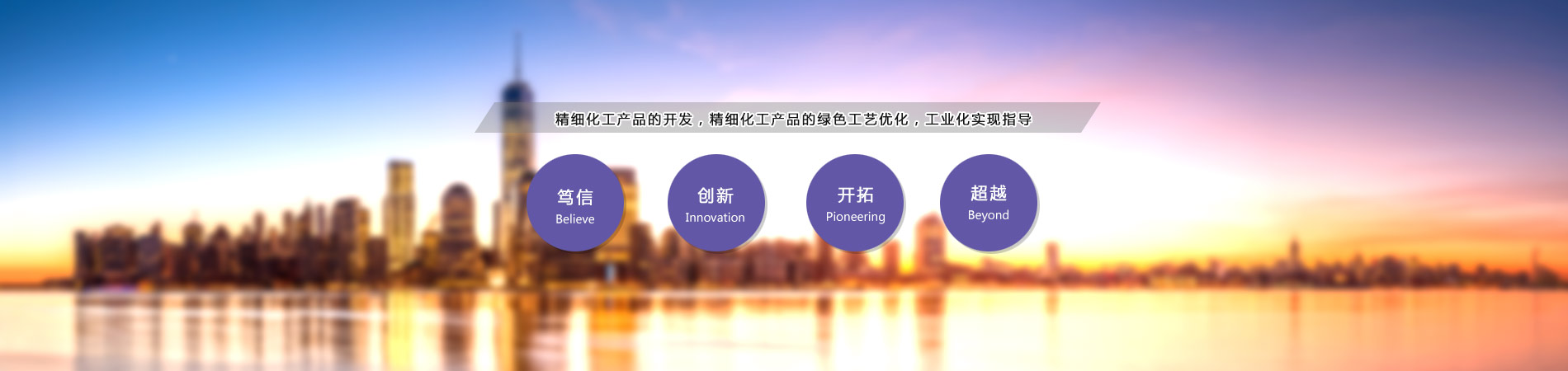 精细化工产品的开发，精细化工产品的绿色工艺优化，工业化实现指导

笃信
Believe

创新
Innovation

开拓
Pioneering

超越
Beyond